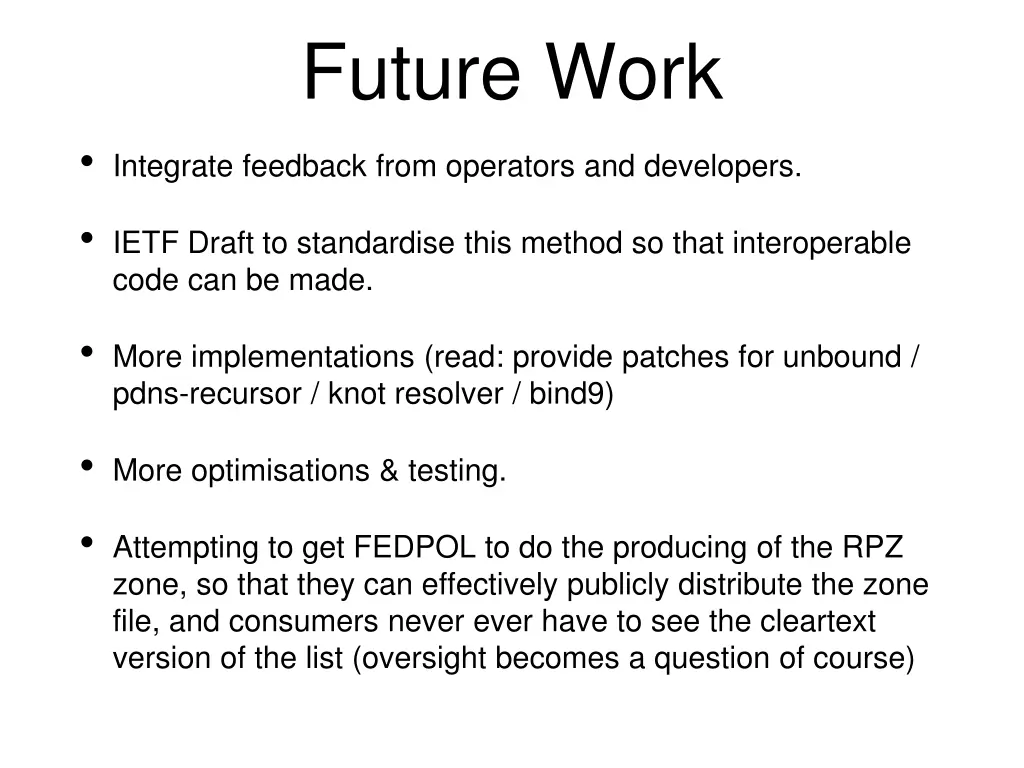 Future Work

• Integrate feedback from operators and developers.

• IETF Draft to standardise this method so that interoperable code can be made.

• More implementations (read: provide patches for unbound / pdns-recursor / knot resolver / bind9)

• More optimisations & testing.

• Attempting to get FEDPOL to do the producing of the RPZ zone, so that they can effectively publicly distribute the zone file, and consumers never ever have to see the cleartext version of the list (oversight becomes a question of course)